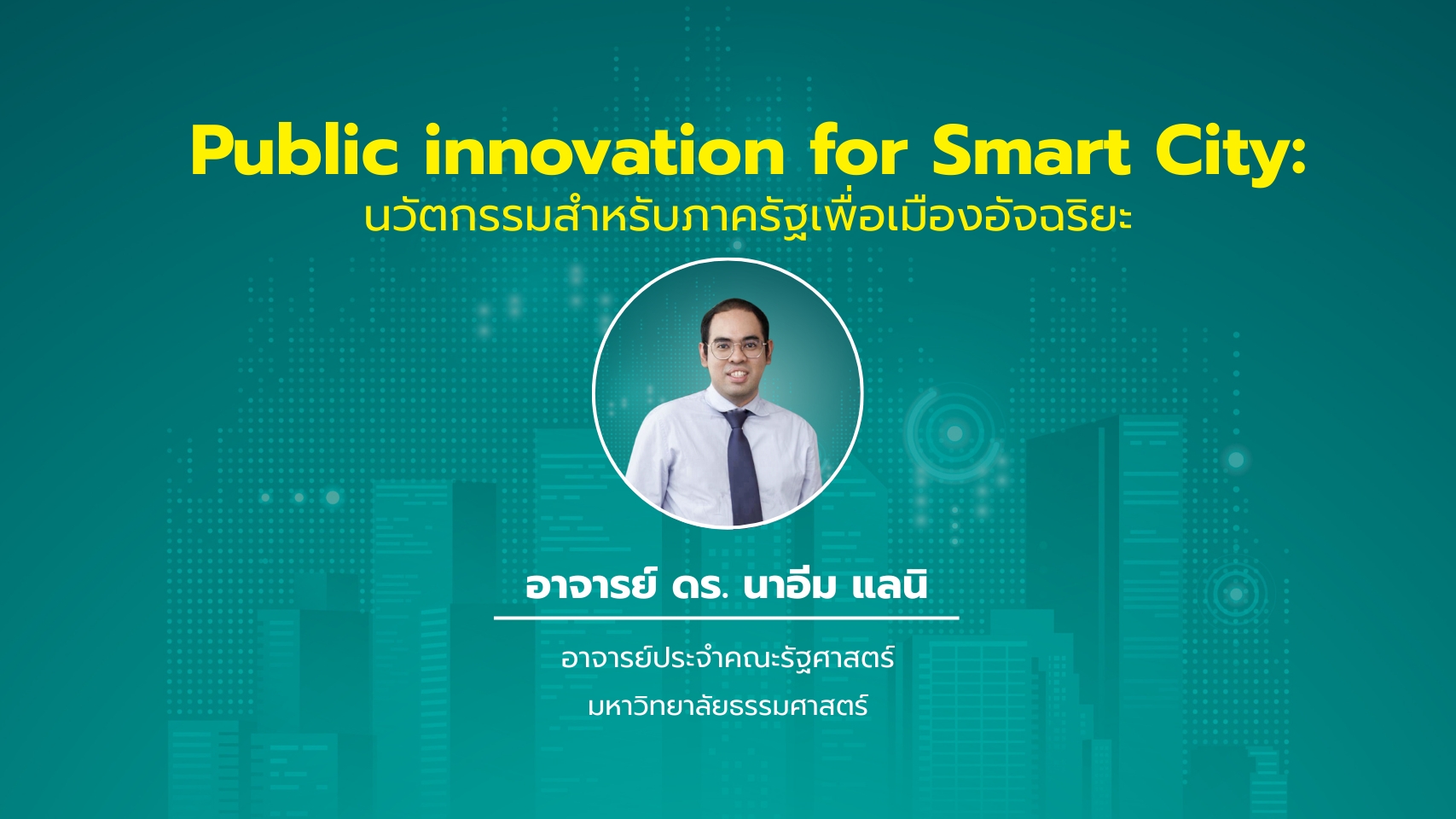 Public innovation for Smart City:
นวัตกรรมสำหรับภาครัฐเพื่อเมืองอัจฉริยะ

อาจารย์ ดร. นาอีม แลนิ

อาจารย์ประจำคณะรัฐศาสตร์
มหาวิทยาลัยธรรมศาสตร์